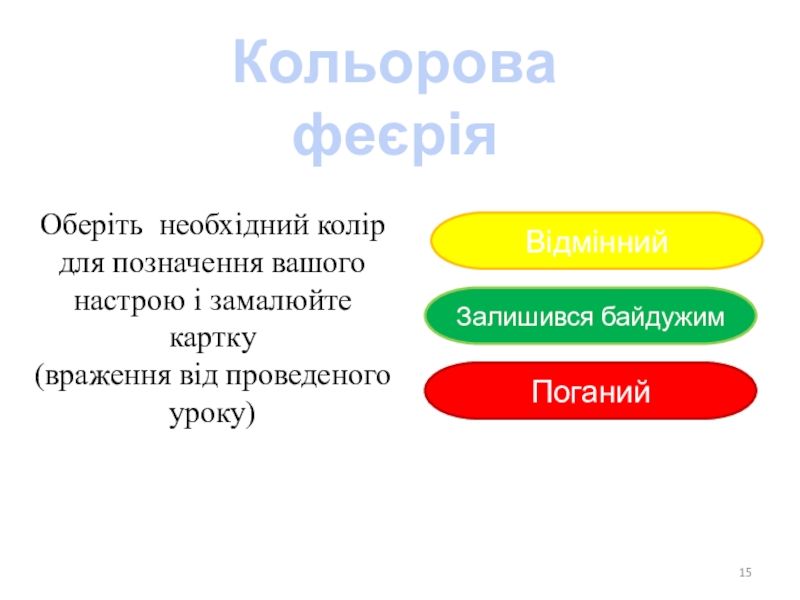 Кольорова феєрія

Оберіть необхідний колір для позначення вашого настрою і замалюйте картку
(враження від проведеного уроку)

Відмінний

Залишився байдужим

Поганий

15